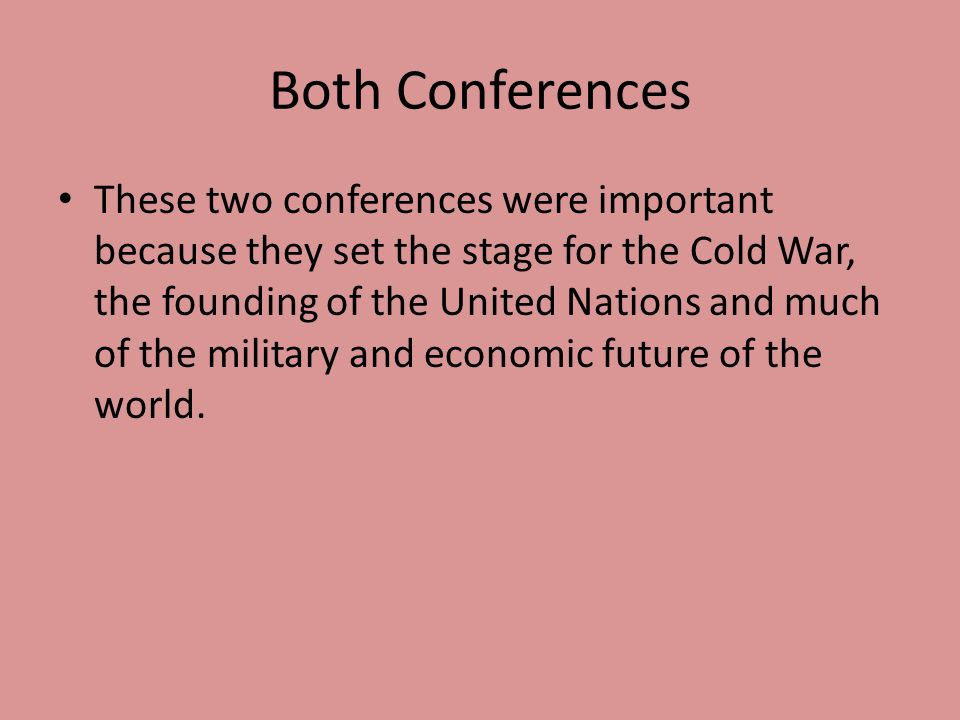 Both Conferences

• These two conferences were important because they set the stage for the Cold War, the founding of the United Nations and much of the military and economic future of the world.